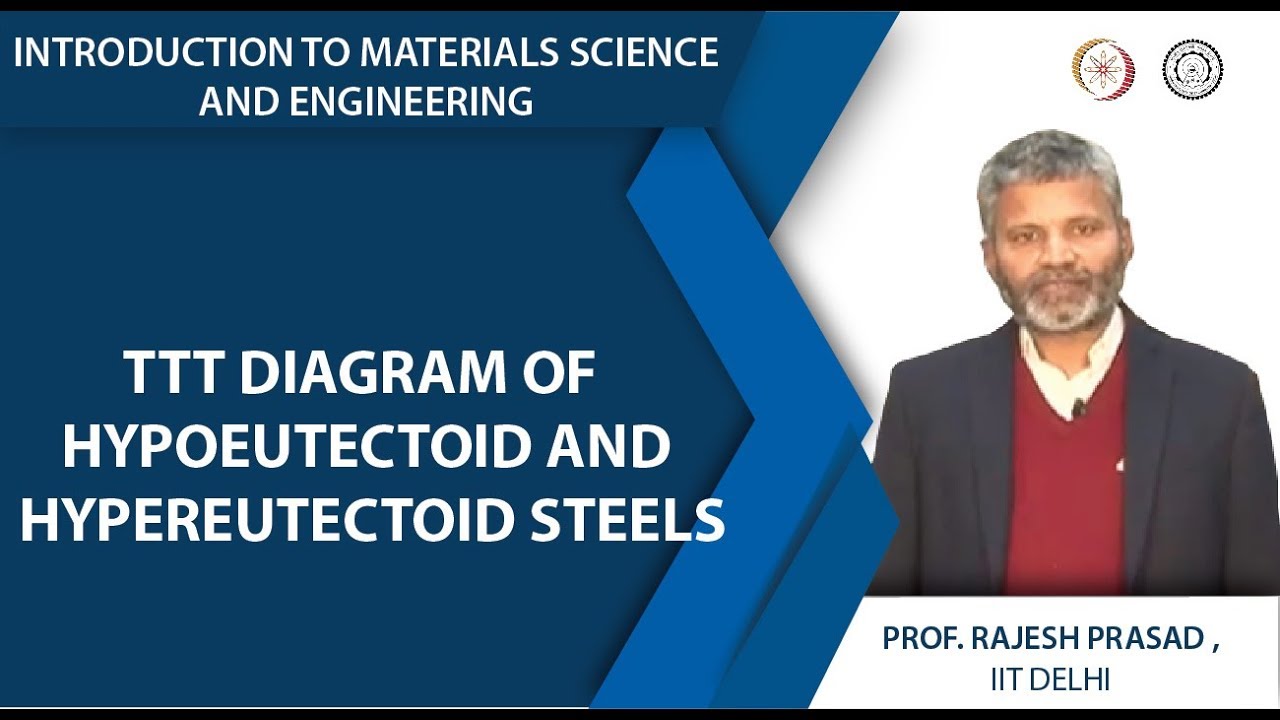 INTRODUCTION TO MATERIALS SCIENCE AND ENGINEERING

TTT DIAGRAM OF HYPOEUTECTOID AND HYPEREUTECTOID STEELS

PROF. RAJESH PRASAD ,
IIT DELHI